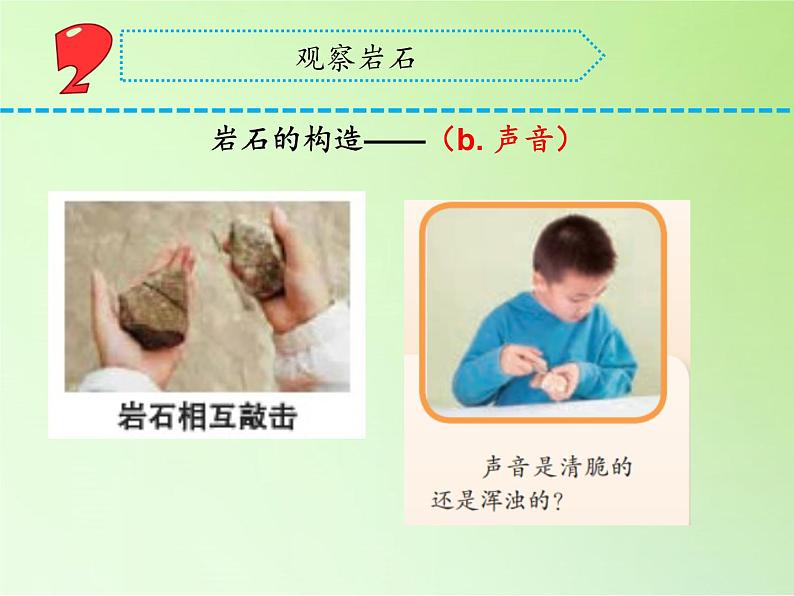 2

观察岩石

岩石的构造——（b. 声音）

岩石相互敲击

声音是清脆的还是浑浊的？